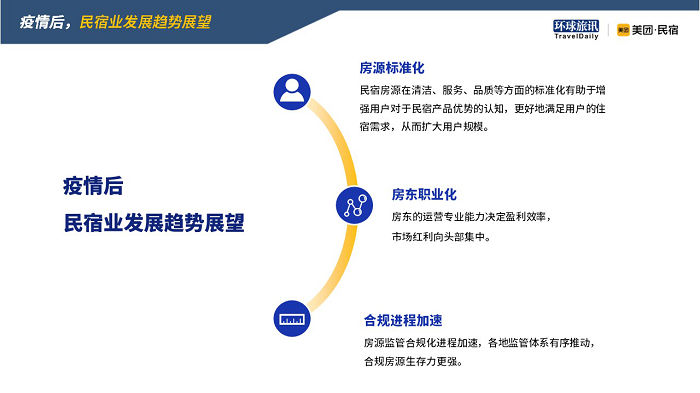 疫情后，民宿业发展趋势展望

环球旅讯 TravelDaily

美团 美团·民宿

疫情后
民宿业发展趋势展望

房源标准化
民宿房源在清洁、服务、品质等方面的标准化有助于增强用户对于民宿产品优势的认知，更好地满足用户的住宿需求，从而扩大用户规模。

房东职业化
房东的运营专业能力决定盈利效率，市场红利向头部集中。

合规进程加速
房源监管合规化进程加速，各地监管体系有序推动，合规房源生存力更强。